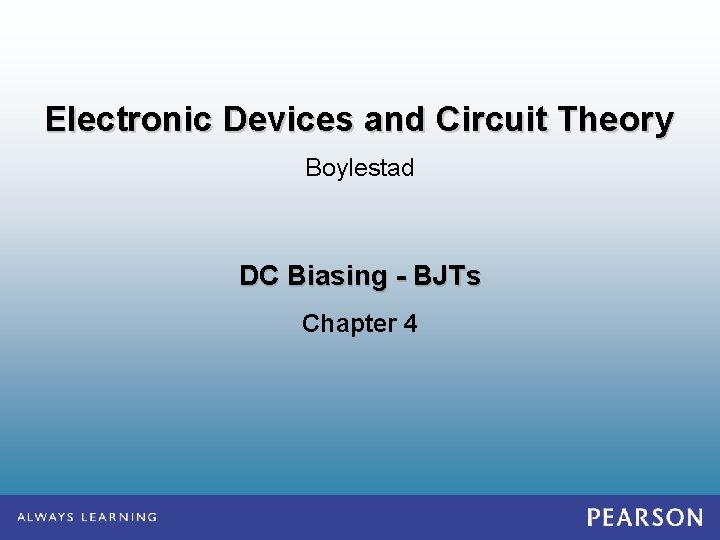 Electronic Devices and Circuit Theory

Boylestad

DC Biasing - BJTs

Chapter 4

ALWAYS LEARNING

PEARSON